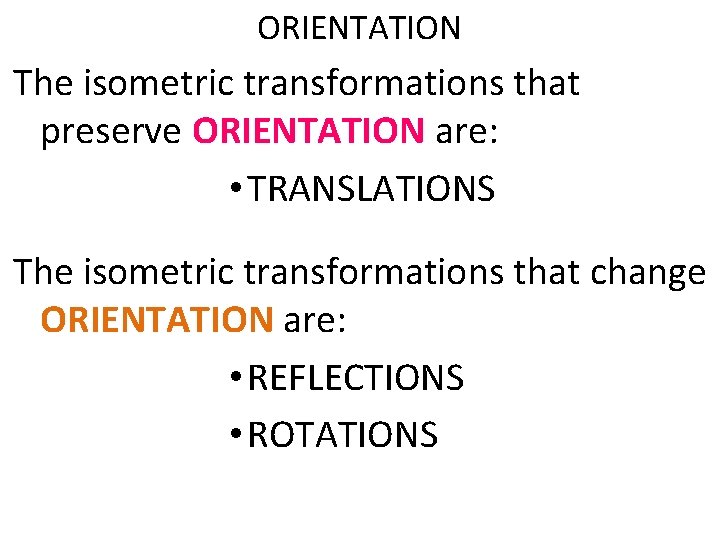 ORIENTATION

The isometric transformations that preserve ORIENTATION are:

• TRANSLATIONS

The isometric transformations that change ORIENTATION are:

• REFLECTIONS
• ROTATIONS